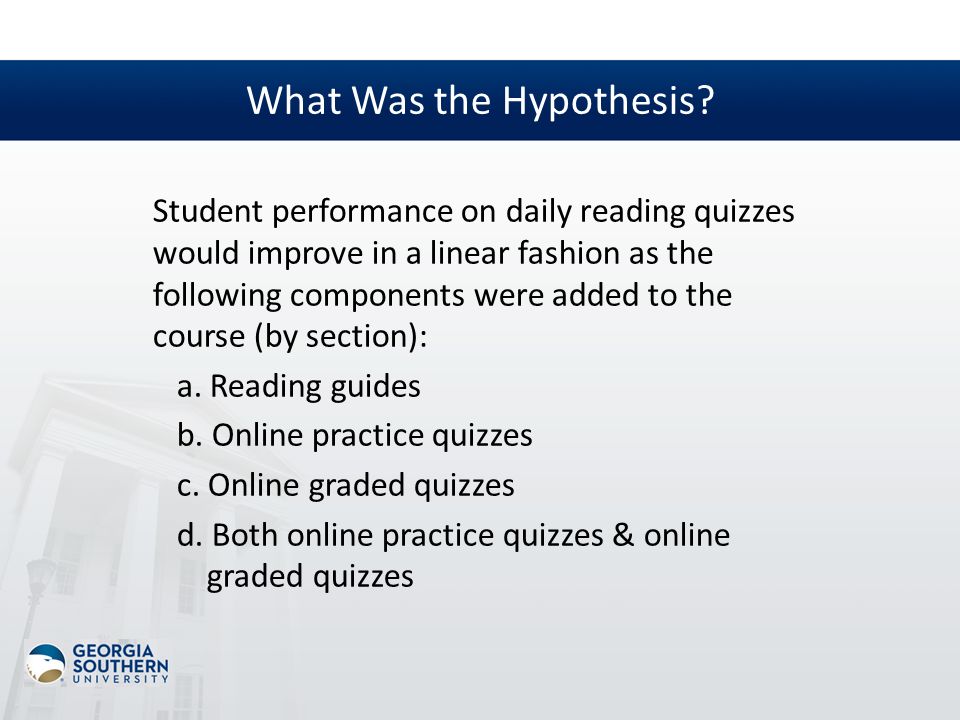 What Was the Hypothesis?

Student performance on daily reading quizzes would improve in a linear fashion as the following components were added to the course (by section):

a. Reading guides

b. Online practice quizzes

c. Online graded quizzes

d. Both online practice quizzes & online graded quizzes

GEORGIA SOUTHERN UNIVERSITY